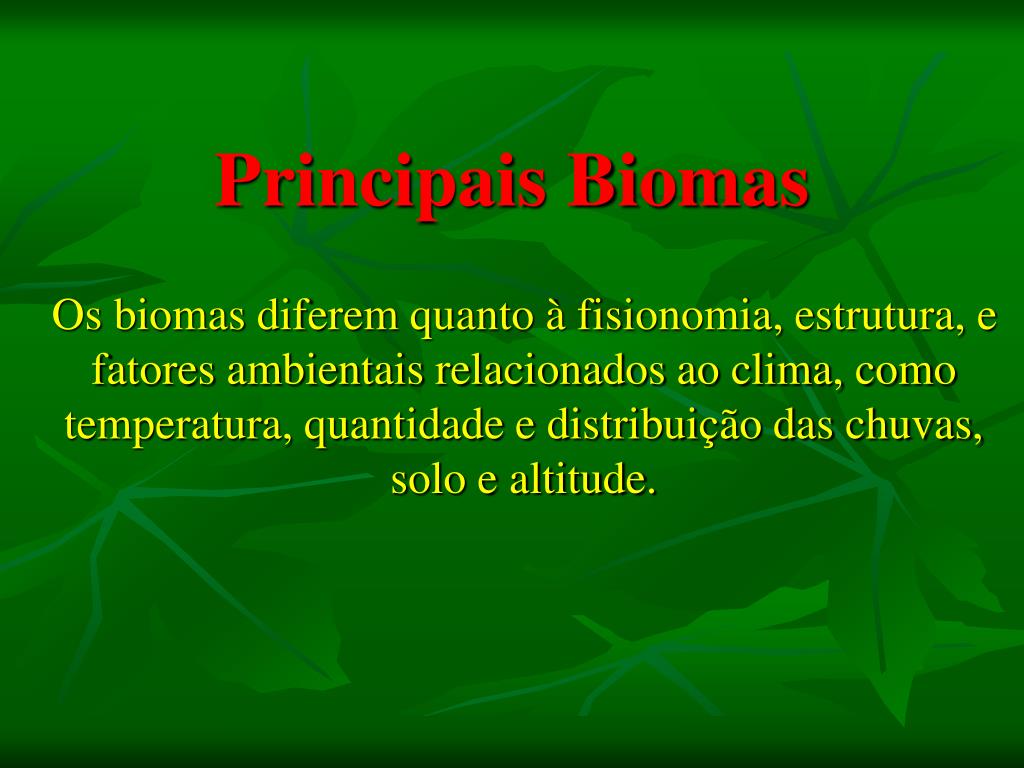 Principais Biomas

Os biomas diferem quanto à fisionomia, estrutura, e fatores ambientais relacionados ao clima, como temperatura, quantidade e distribuição das chuvas, solo e altitude.